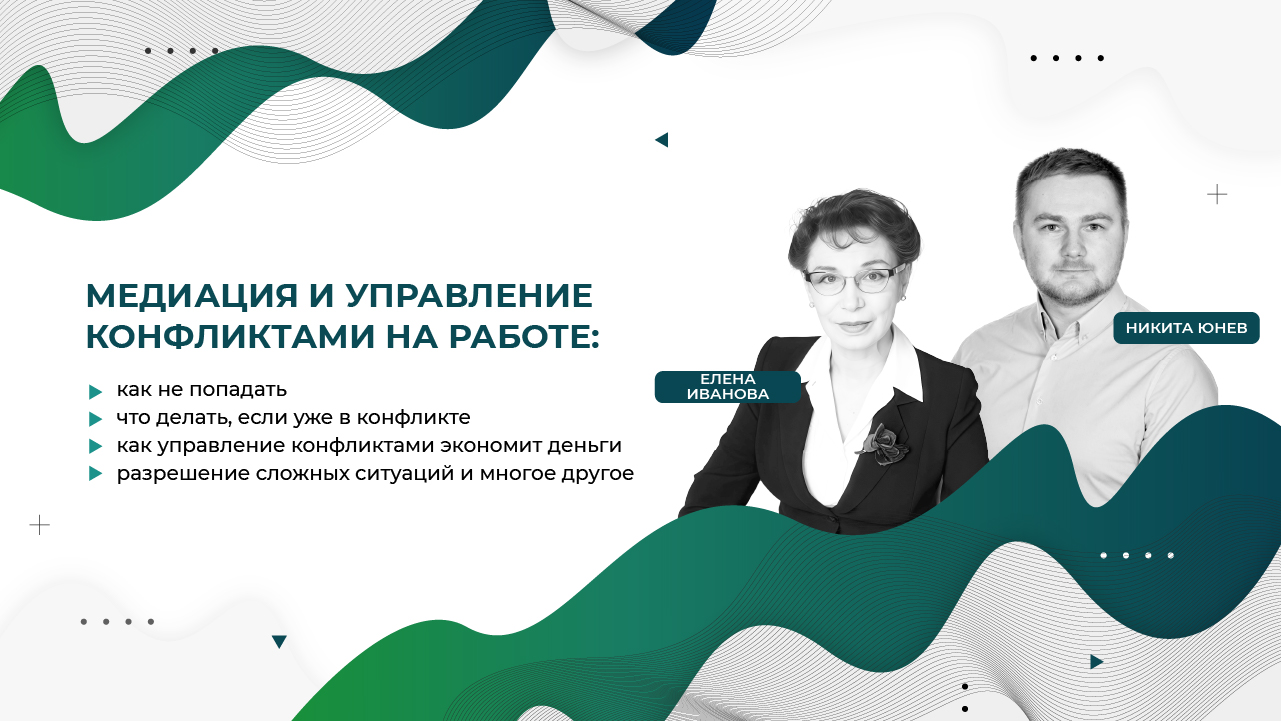 МЕДИАЦИЯ И УПРАВЛЕНИЕ КОНФЛИКТАМИ НА РАБОТЕ:

как не попадать
что делать, если уже в конфликте
как управление конфликтами экономит деньги
разрешение сложных ситуаций и многое другое

ЕЛЕНА ИВАНОВА

НИКИТА ЮНЕВ